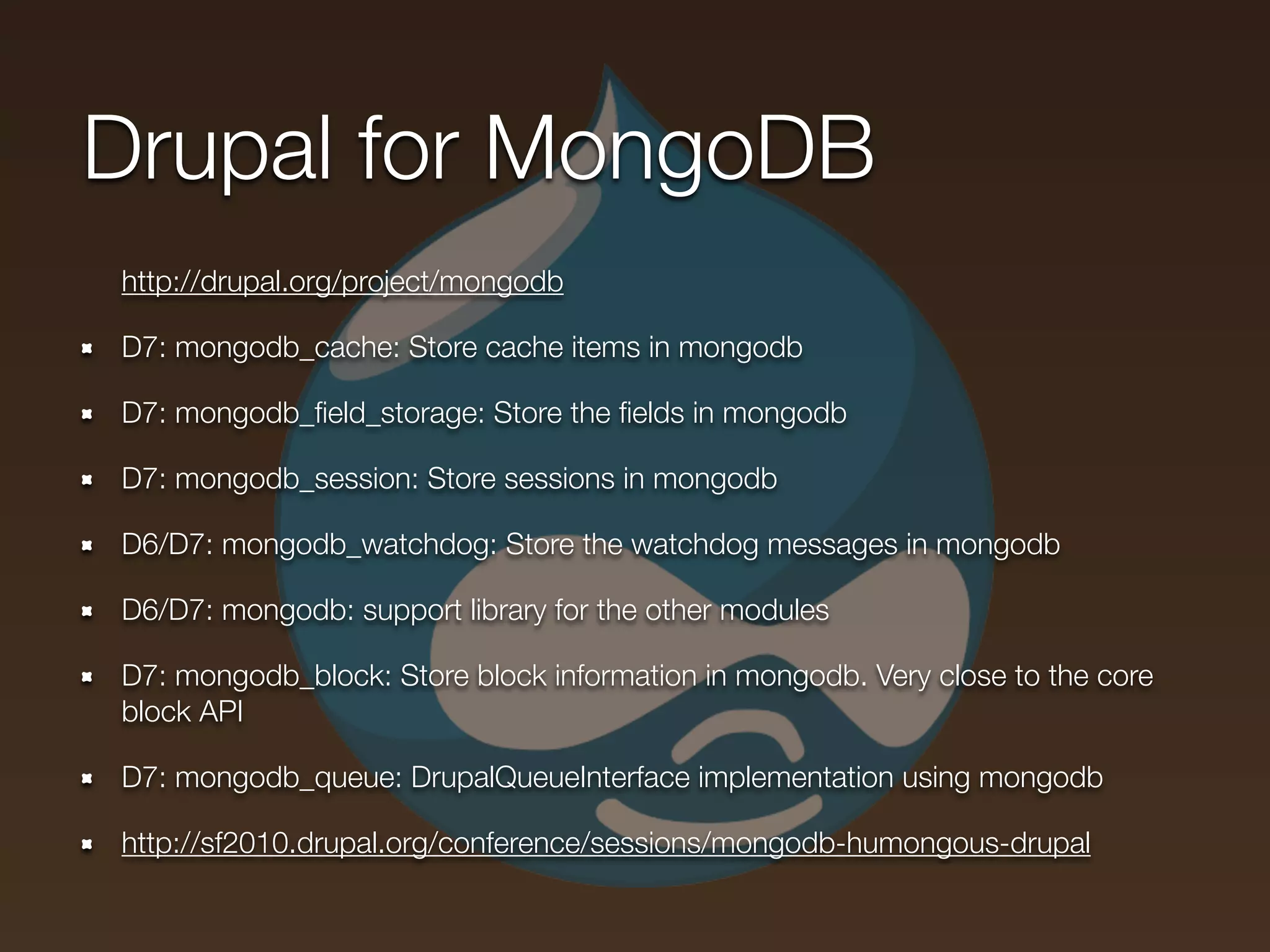 Drupal for MongoDB

http://drupal.org/project/mongodb

- D7: mongodb_cache: Store cache items in mongodb
- D7: mongodb_field_storage: Store the fields in mongodb
- D7: mongodb_session: Store sessions in mongodb
- D6/D7: mongodb_watchdog: Store the watchdog messages in mongodb
- D6/D7: mongodb: support library for the other modules
- D7: mongodb_block: Store block information in mongodb. Very close to the core block API
- D7: mongodb_queue: DrupalQueueInterface implementation using mongodb
- http://sf2010.drupal.org/conference/sessions/mongodb-humongous-drupal